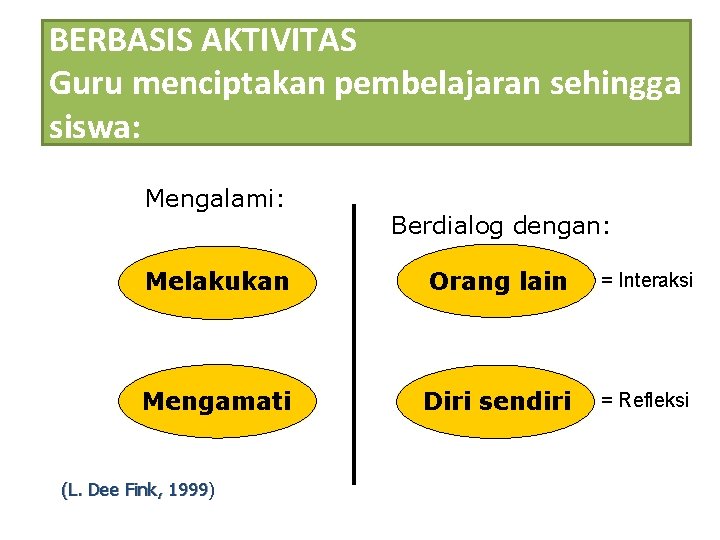 BERBASIS AKTIVITAS
Guru menciptakan pembelajaran sehingga siswa:

Mengalami:

Melakukan

Mengamati

Berdialog dengan:

Orang lain = Interaksi

Diri sendiri = Refleksi

(L. Dee Fink, 1999)